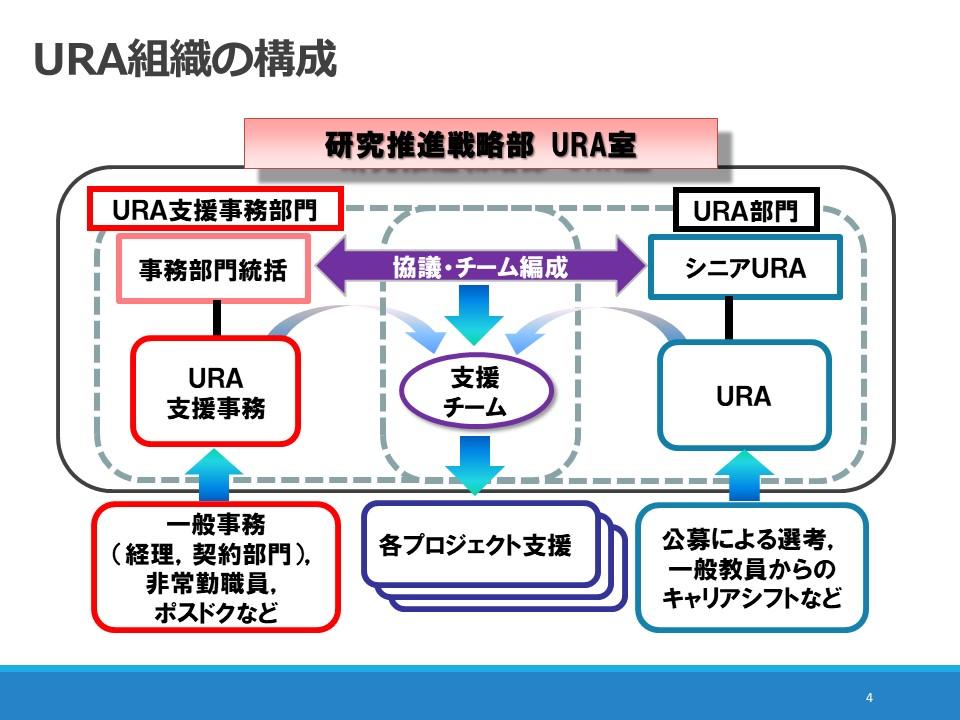 URA組織の構成

研究推進戦略部 URA室

URA支援事務部門

URA部門

事務部門統括

協議・チーム編成

シニアURA

URA
支援事務

支援
チーム

URA

一般事務
（経理，契約部門），
非常勤職員，
ポスドクなど

各プロジェクト支援

公募による選考，
一般教員からの
キャリアシフトなど

4